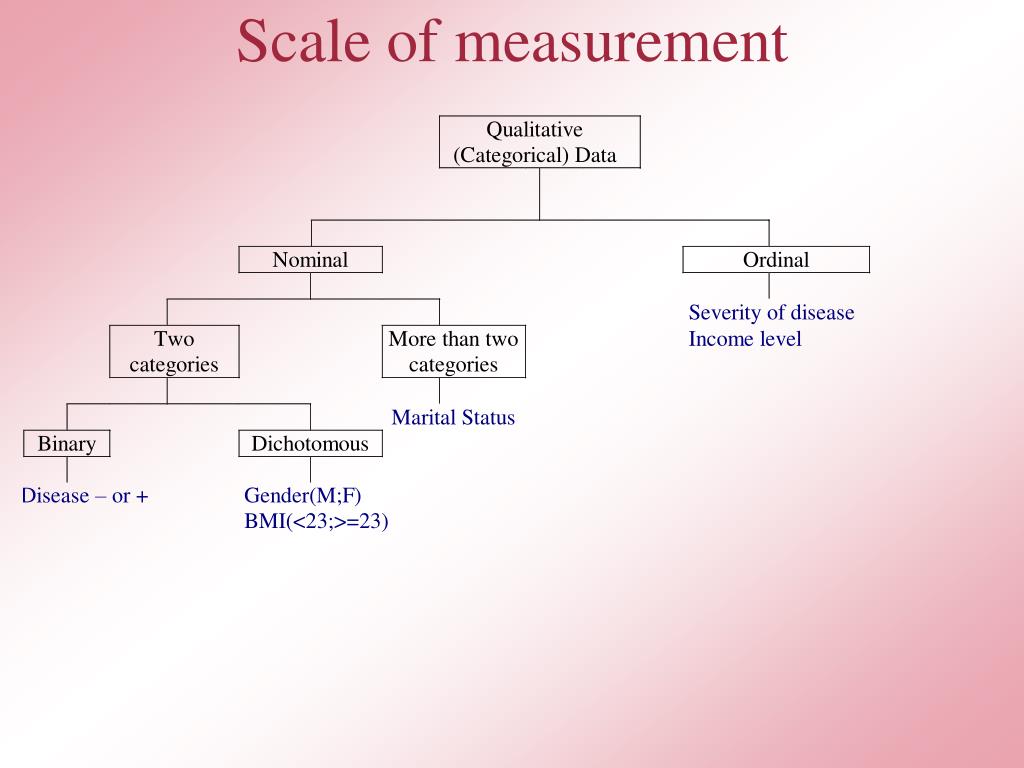 Scale of measurement

Qualitative (Categorical) Data

Nominal

Ordinal

Severity of disease
Income level

Two categories

More than two categories

Marital Status

Binary

Dichotomous

Disease – or +

Gender(M;F)
BMI(<23;>=23)